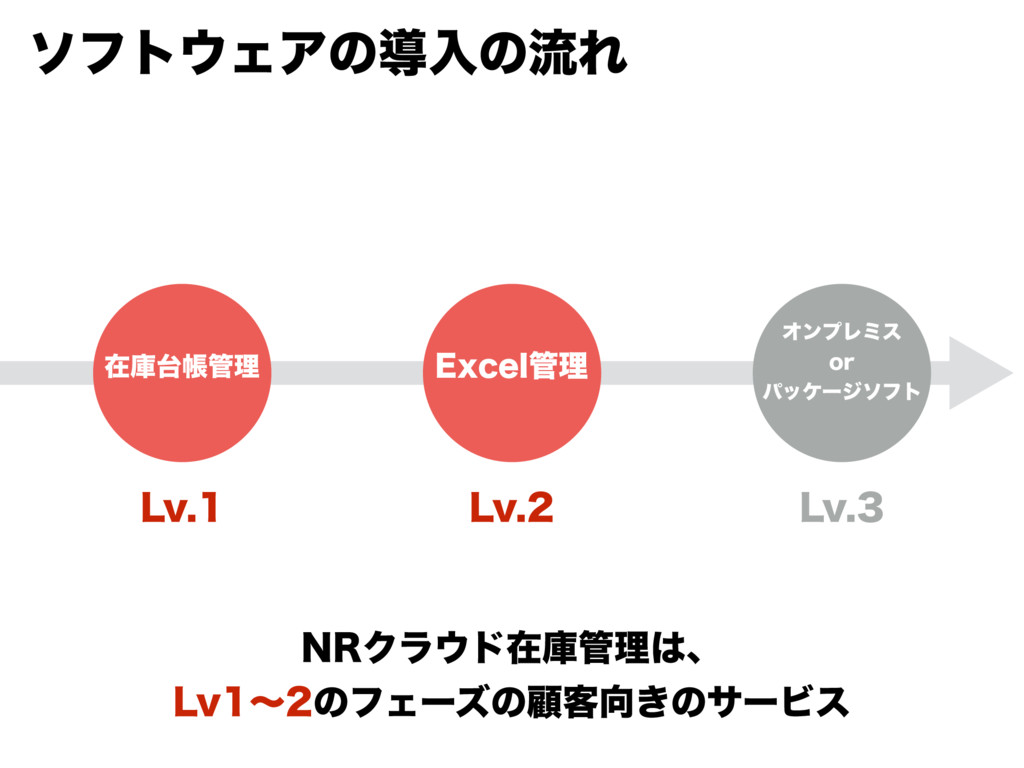 ソフトウェアの導入の流れ

在庫台帳管理

Excel管理

オンプレミス
or
パッケージソフト

Lv.1

Lv.2

Lv.3

NRクラウド在庫管理は、
Lv1〜2のフェーズの顧客向きのサービス